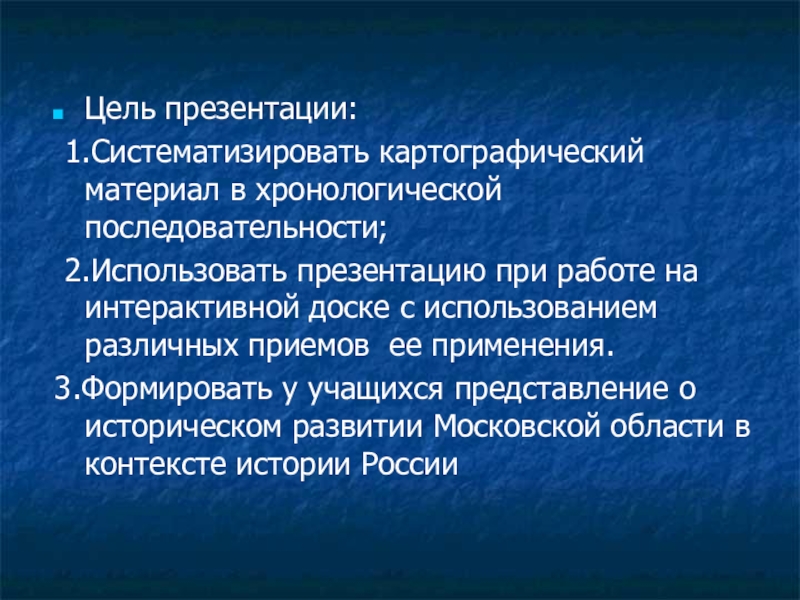 Цель презентации:

1.Систематизировать картографический материал в хронологической последовательности;

2.Использовать презентацию при работе на интерактивной доске с использованием различных приемов ее применения.

3.Формировать у учащихся представление о историческом развитии Московской области в контексте истории России